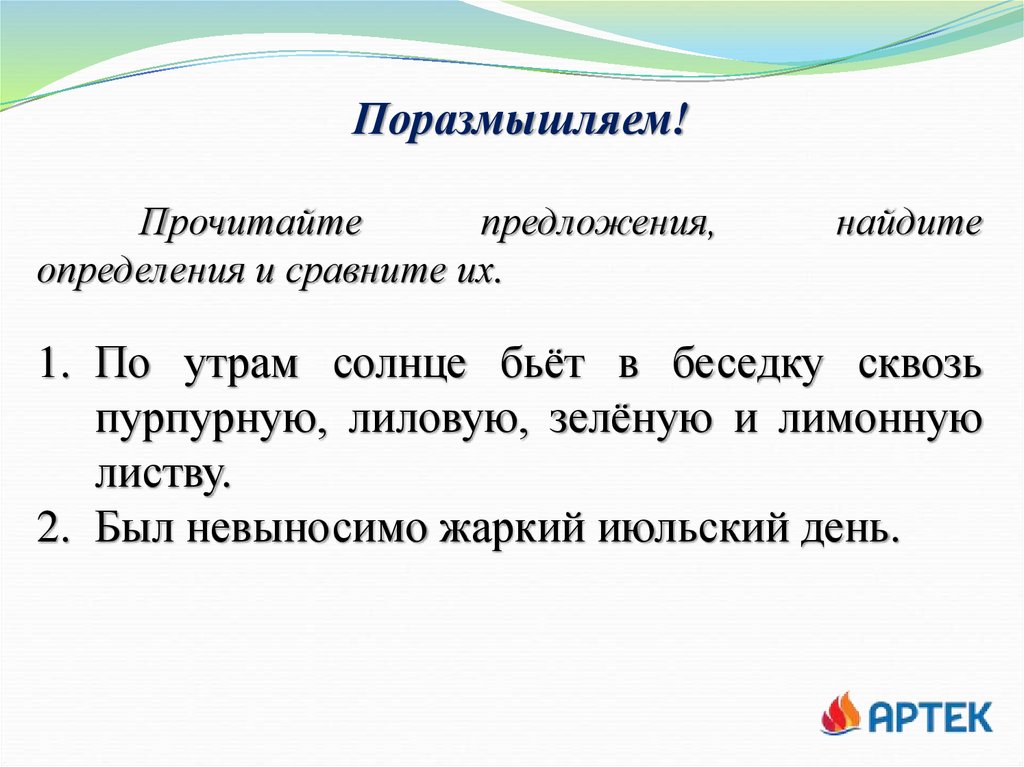 Поразмышляем!

Прочитайте предложения, найдите определения и сравните их.

1. По утрам солнце бьёт в беседку сквозь пурпурную, лиловую, зелёную и лимонную листву.
2. Был невыносимо жаркий июльский день.

АРТЕК